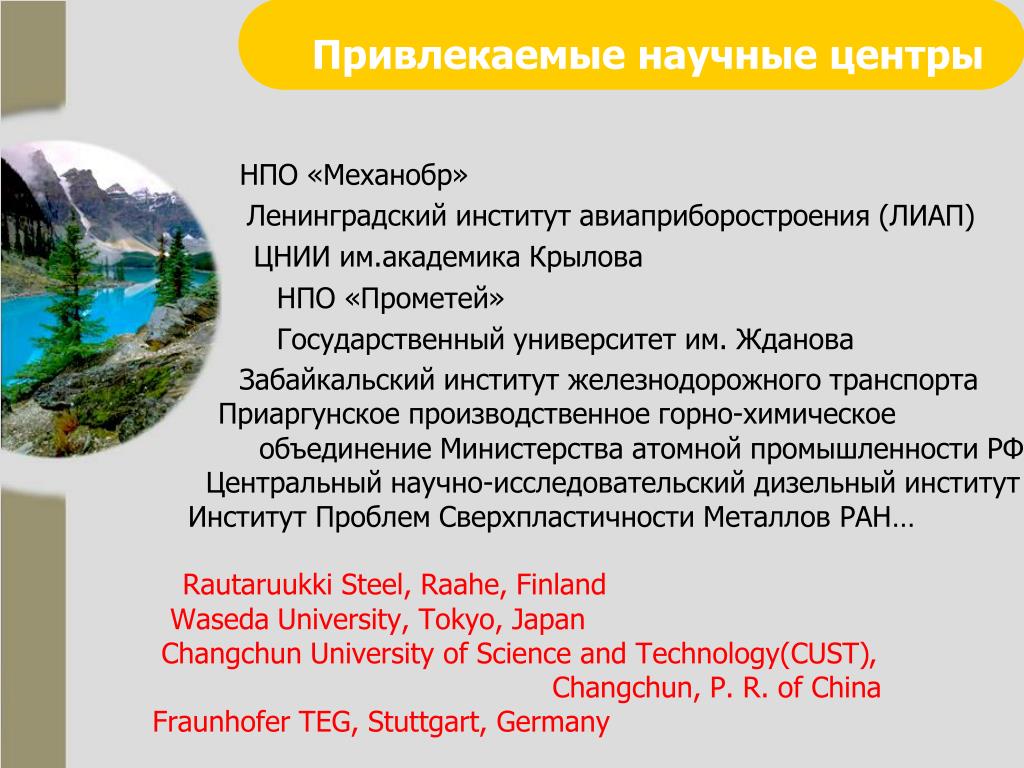 Привлекаемые научные центры

НПО «Механобр»
Ленинградский институт авиаприборостроения (ЛИАП)
ЦНИИ им.академика Крылова
НПО «Прометей»
Государственный университет им. Жданова
Забайкальский институт железнодорожного транспорта
Приаргунское производственное горно-химическое объединение Министерства атомной промышленности РФ
Центральный научно-исследовательский дизельный институт
Институт Проблем Сверхпластичности Металлов РАН…

Rautaruukki Steel, Raahe, Finland
Waseda University, Tokyo, Japan
Changchun University of Science and Technology(CUST), Changchun, P. R. of China
Fraunhofer TEG, Stuttgart, Germany